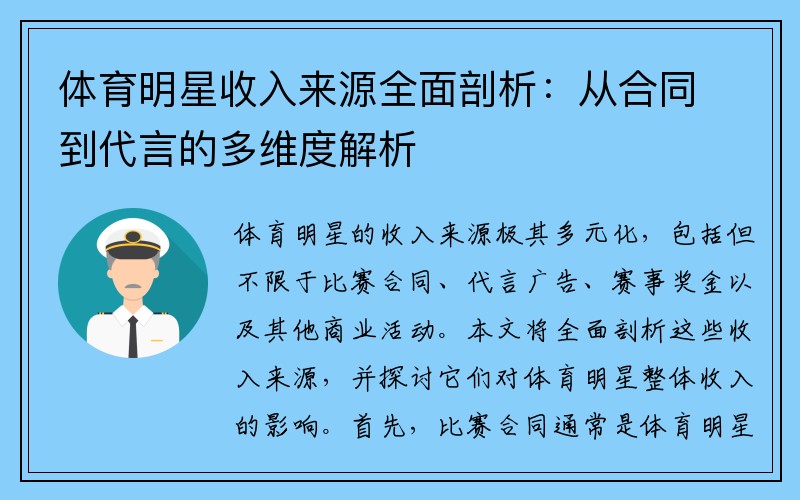 体育明星收入来源全面剖析：从合同到代言的多维度解析

体育明星的收入来源极其多元化，包括但不限于比赛合同、代言广告、赛事奖金以及其他商业活动。本文将全面剖析这些收入来源，并探讨它们对体育明星整体收入的影响。首先，比赛合同通常是体育明星